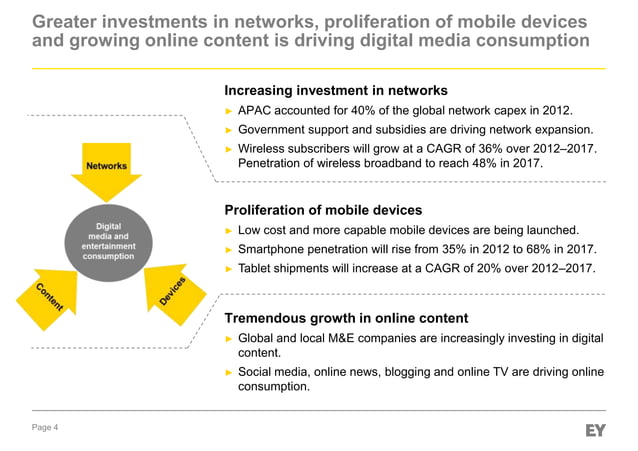 Greater investments in networks, proliferation of mobile devices and growing online content is driving digital media consumption

Networks

Digital media and entertainment consumption

Content

Devices

Increasing investment in networks
► APAC accounted for 40% of the global network capex in 2012.
► Government support and subsidies are driving network expansion.
► Wireless subscribers will grow at a CAGR of 36% over 2012–2017. Penetration of wireless broadband to reach 48% in 2017.

Proliferation of mobile devices
► Low cost and more capable mobile devices are being launched.
► Smartphone penetration will rise from 35% in 2012 to 68% in 2017.
► Tablet shipments will increase at a CAGR of 20% over 2012–2017.

Tremendous growth in online content
► Global and local M&E companies are increasingly investing in digital content.
► Social media, online news, blogging and online TV are driving online consumption.

Page 4

EY